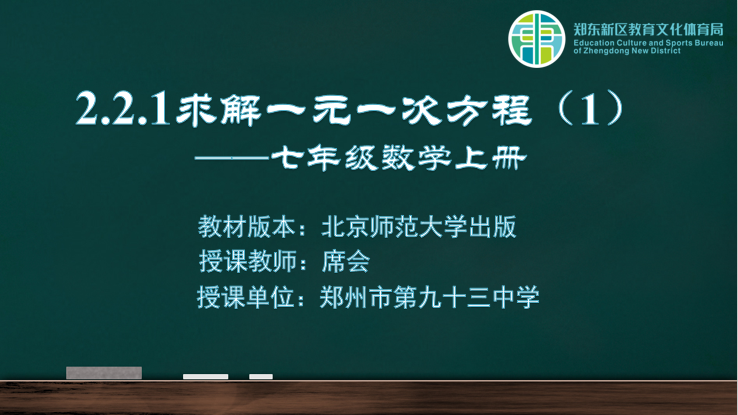 郑东新区教育文化体育局
Education Culture and Sports Bureau of Zhengdong New District

2.2.1求解一元一次方程（1）
——七年级数学上册

教材版本：北京师范大学出版
授课教师：席会
授课单位：郑州市第九十三中学